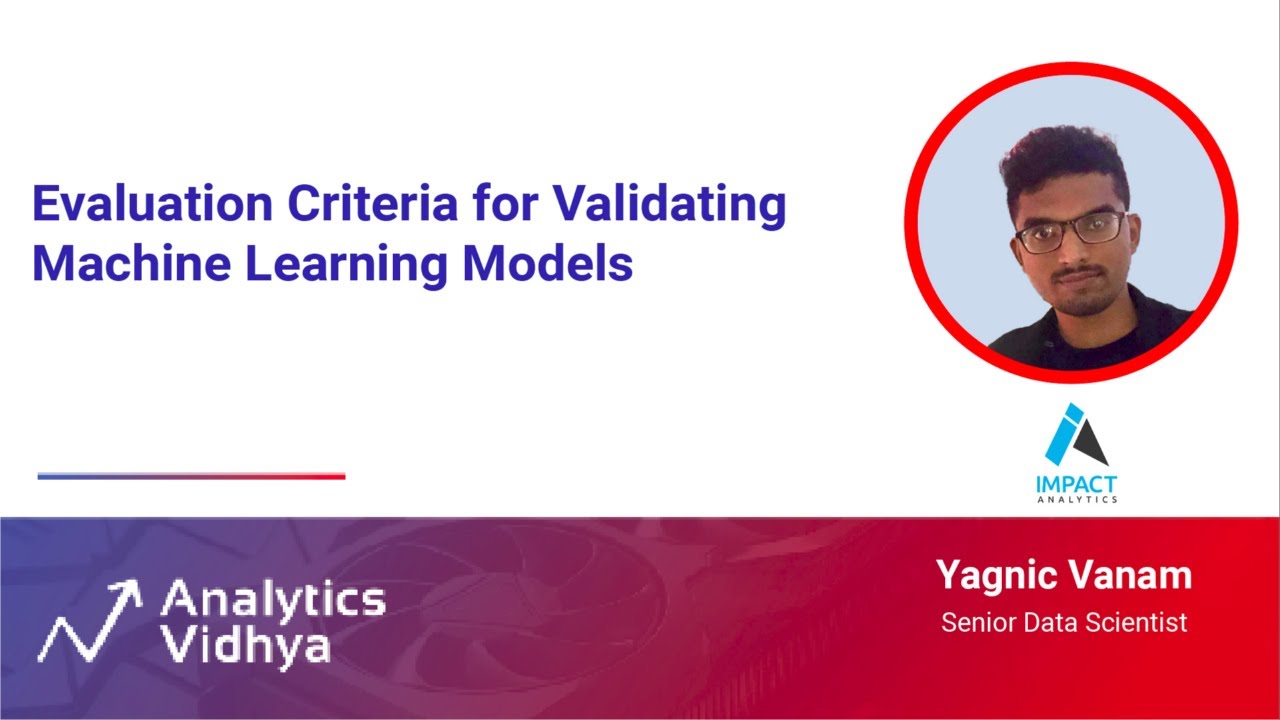 Evaluation Criteria for Validating Machine Learning Models

IMPACT
ANALYTICS

Analytics
Vidhya

Yagnic Vanam
Senior Data Scientist